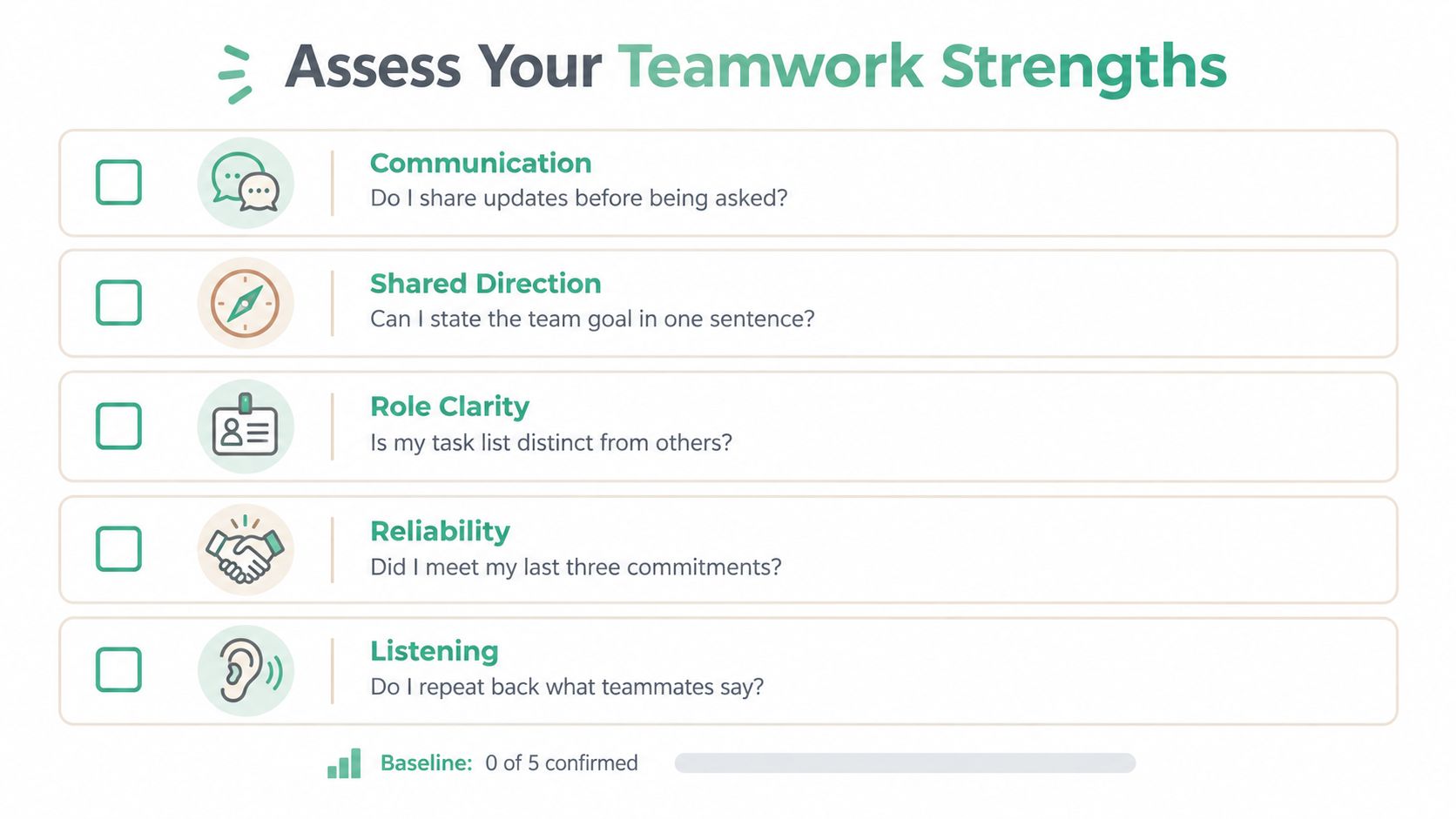 Assess Your Teamwork Strengths

Communication
Do I share updates before being asked?

Shared Direction
Can I state the team goal in one sentence?

Role Clarity
Is my task list distinct from others?

Reliability
Did I meet my last three commitments?

Listening
Do I repeat back what teammates say?

Baseline: 0 of 5 confirmed